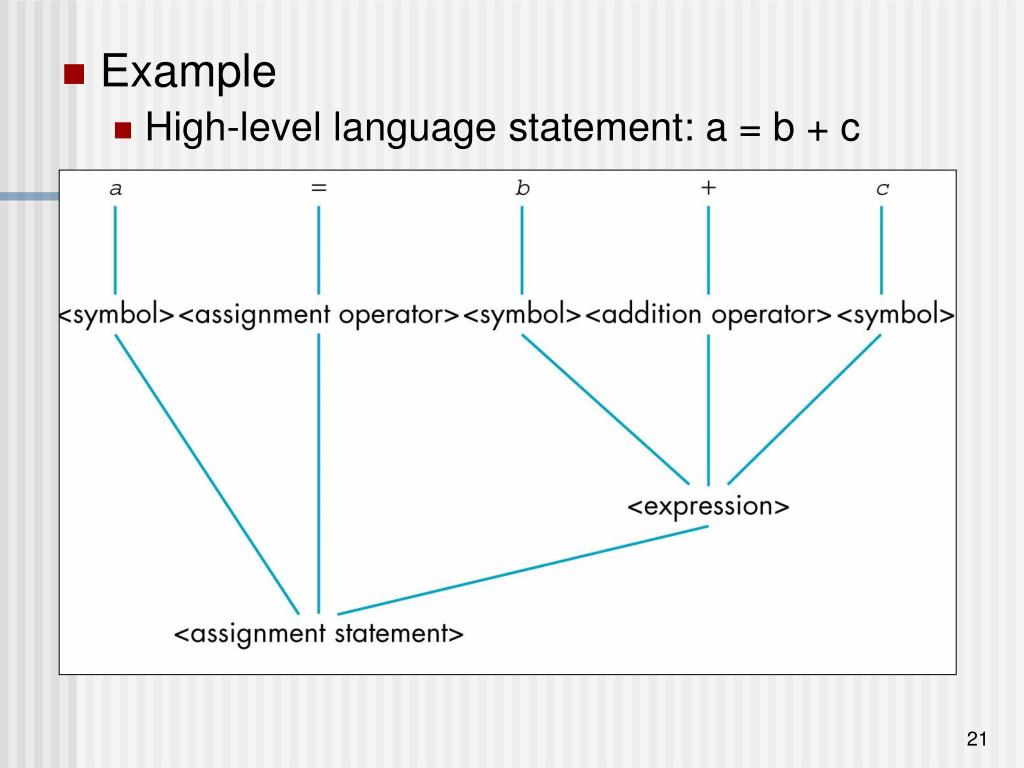 Example

High-level language statement: a = b + c

a = b + c

<symbol><assignment operator><symbol><addition operator><symbol>

<expression>

<assignment statement>

21